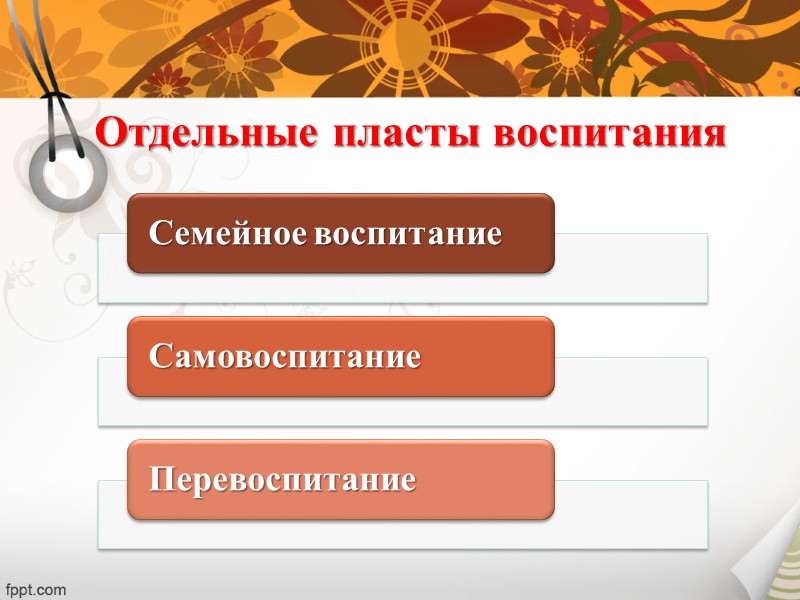 Отдельные пласты воспитания

Семейное воспитание

Самовоспитание

Перевоспитание

fppt.com